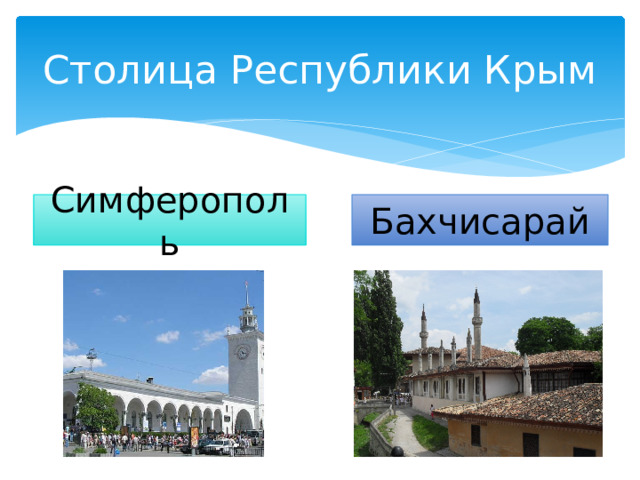 Столица Республики Крым

Симферополь

Бахчисарай